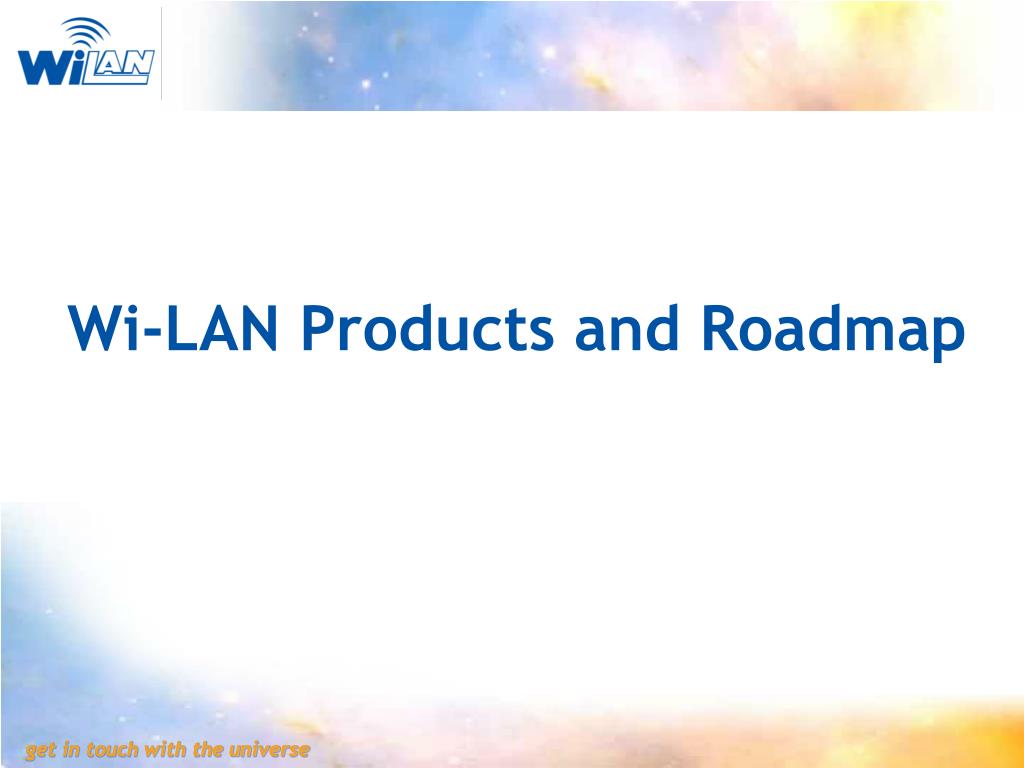 WiLAN

Wi-LAN Products and Roadmap

get in touch with the universe